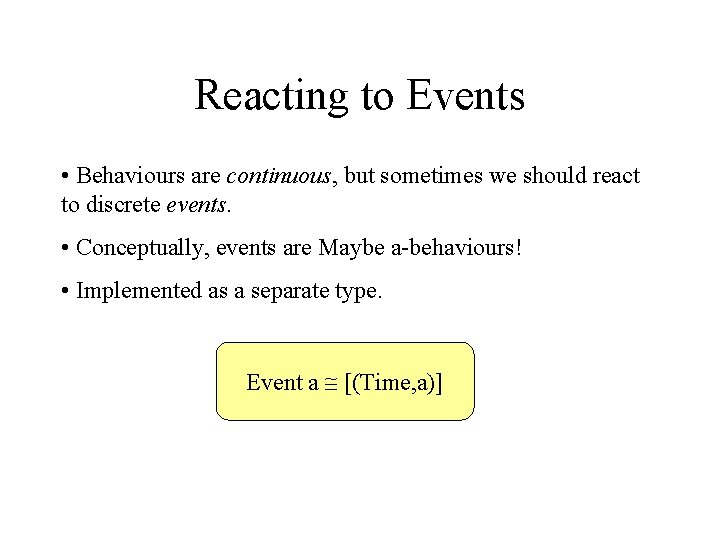 Reacting to Events

• Behaviours are continuous, but sometimes we should react to discrete events.

• Conceptually, events are Maybe a-behaviours!

• Implemented as a separate type.

Event a $\cong$ [(Time,a)]